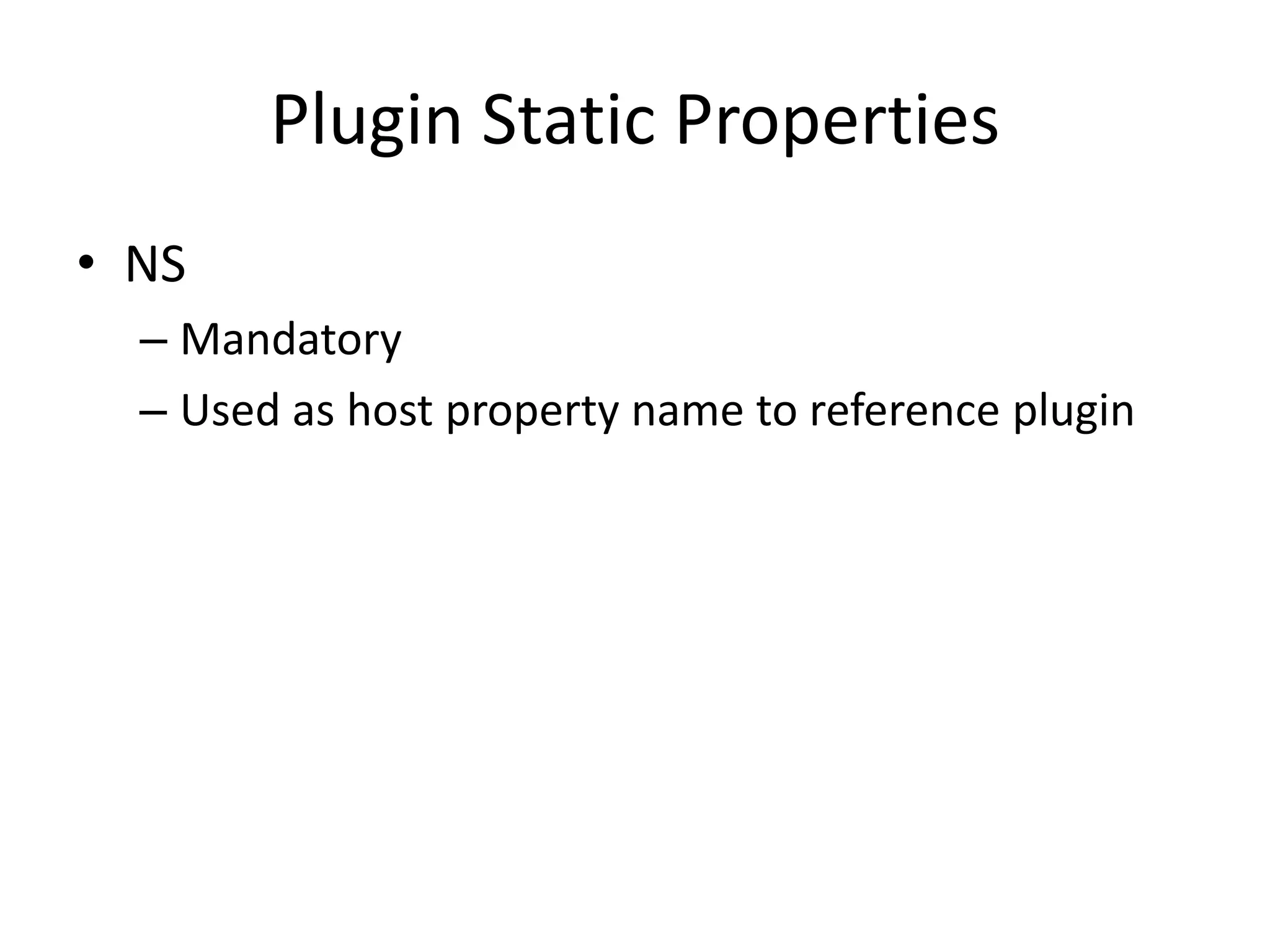 Plugin Static Properties

• NS
– Mandatory
– Used as host property name to reference plugin